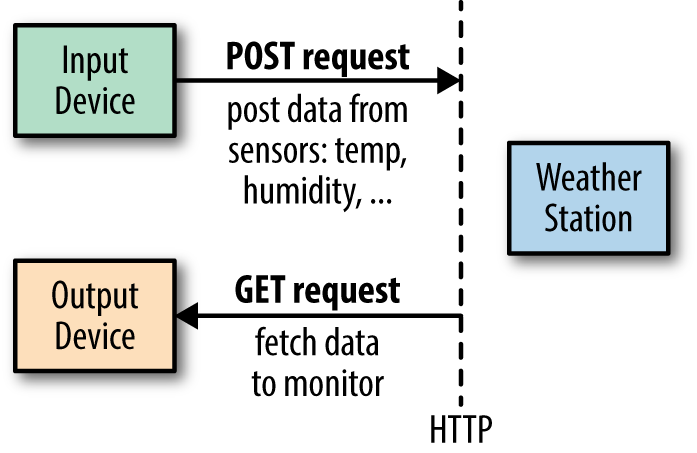 Input Device

POST request

post data from sensors: temp, humidity, ...

Weather Station

Output Device

GET request

fetch data to monitor

HTTP